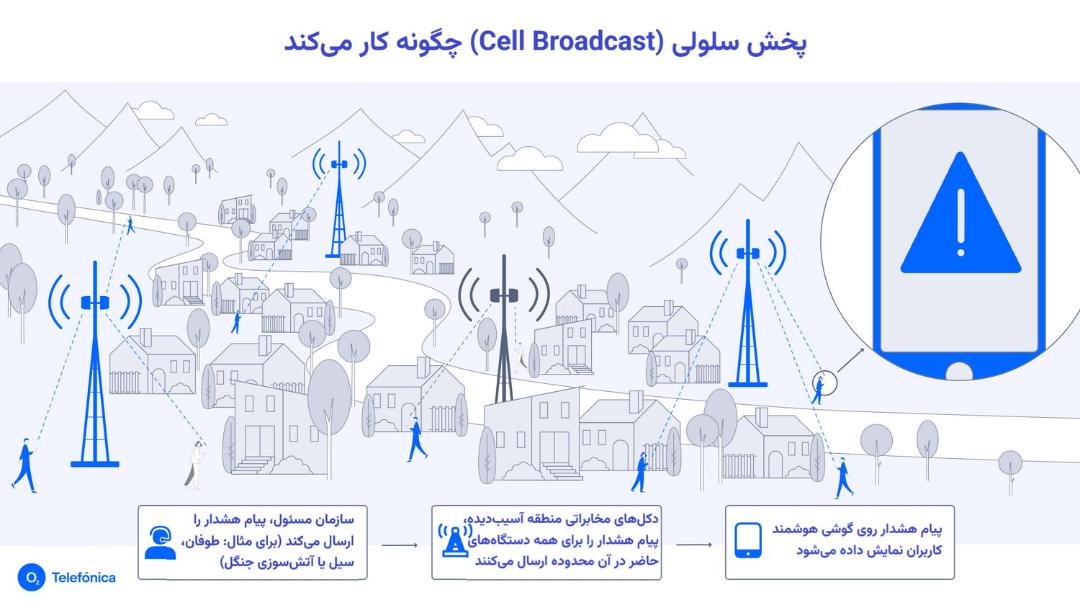 پخش سلولی (Cell Broadcast) چگونه کار می‌کند

سازمان مسئول، پیام هشدار را ارسال می‌کند (برای مثال: طوفان، سیل یا آتش‌سوزی جنگل)

دکل‌های مخابراتی منطقه آسیب‌دیده، پیام هشدار را برای همه دستگاه‌های حاضر در آن محدوده ارسال می‌کنند

پیام هشدار روی گوشی هوشمند کاربران نمایش داده می‌شود

$O_2$ Telefónica